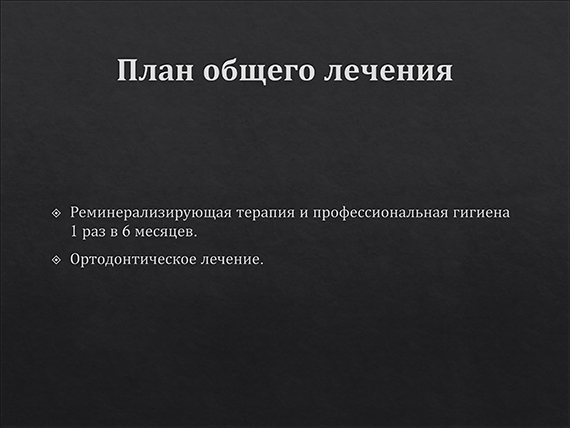 План общего лечения

❖ Реминерализирующая терапия и профессиональная гигиена 1 раз в 6 месяцев.

❖ Ортодонтическое лечение.